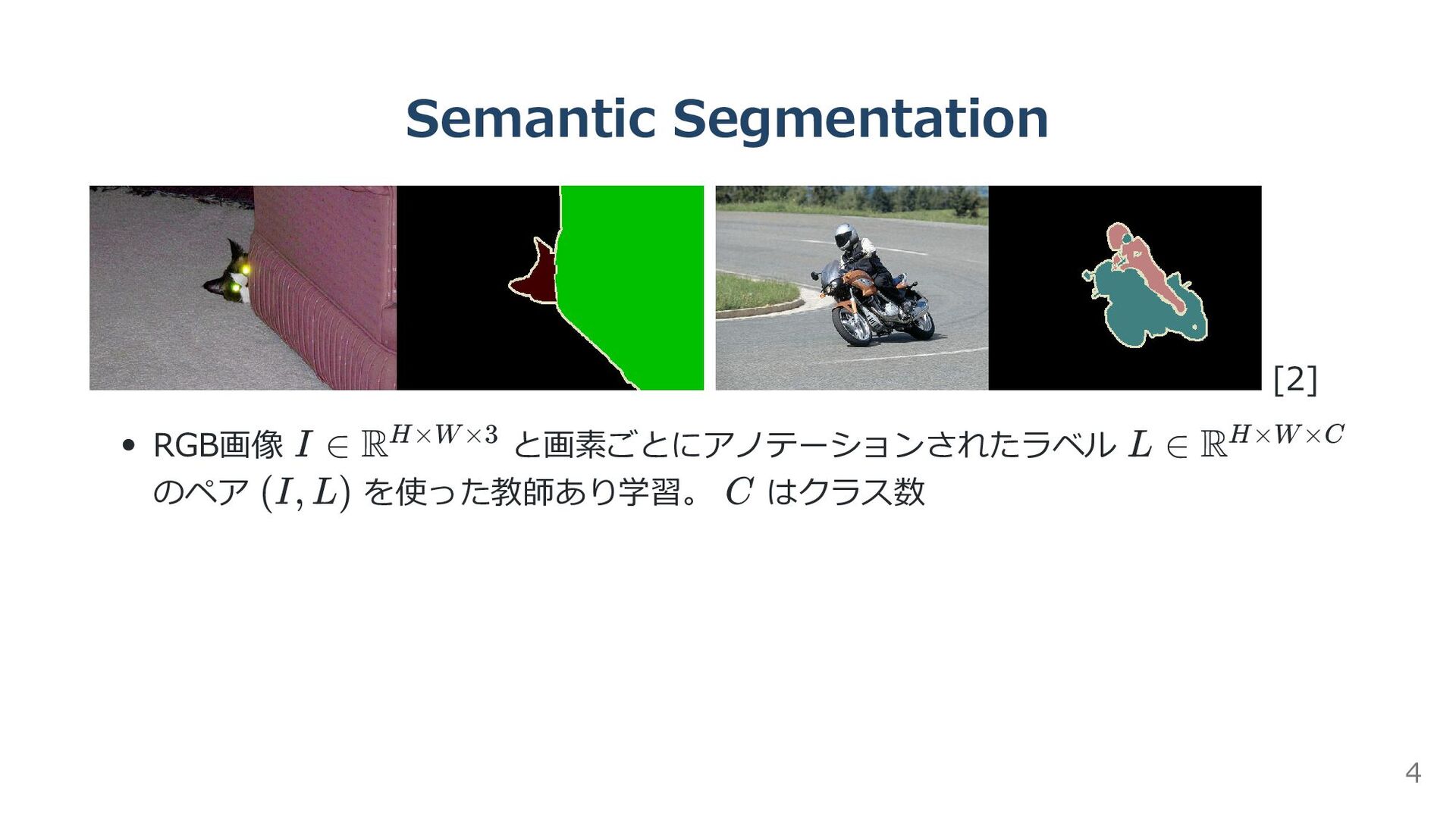 Semantic Segmentation

[2]

• RGB画像 $I \in \mathbb{R}^{H \times W \times 3}$ と画素ごとにアノテーションされたラベル $L \in \mathbb{R}^{H \times W \times C}$ のペア $(I, L)$ を使った教師あり学習。 $C$ はクラス数

4